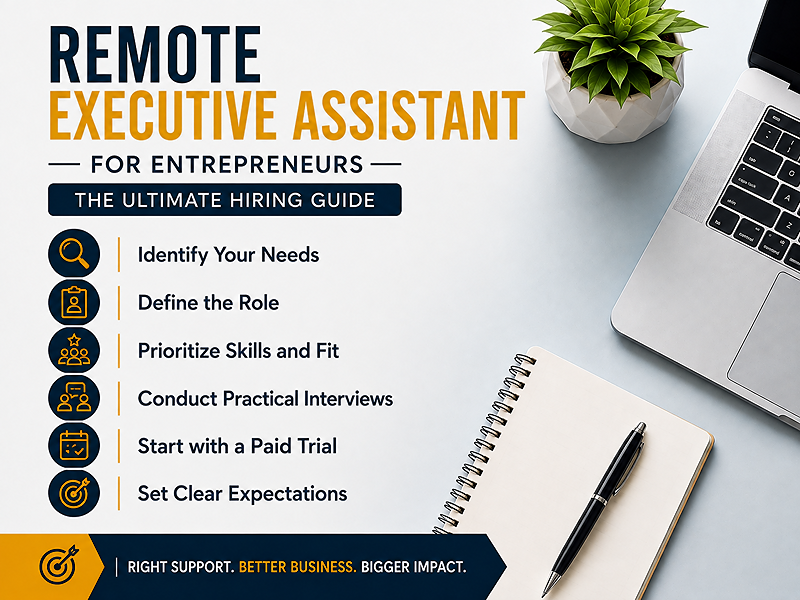 REMOTE
EXECUTIVE ASSISTANT
FOR ENTREPRENEURS
THE ULTIMATE HIRING GUIDE

Identify Your Needs
Define the Role
Prioritize Skills and Fit
Conduct Practical Interviews
Start with a Paid Trial
Set Clear Expectations

RIGHT SUPPORT. BETTER BUSINESS. BIGGER IMPACT.